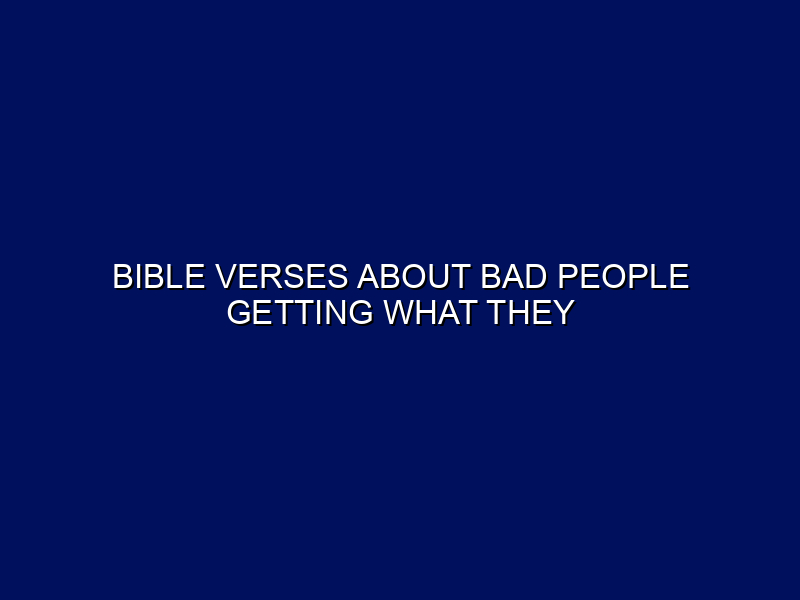 BIBLE VERSES ABOUT BAD PEOPLE GETTING WHAT THEY